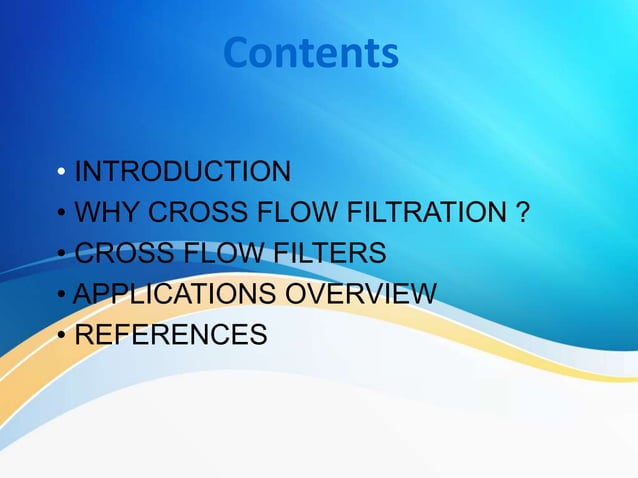 Contents

• INTRODUCTION
• WHY CROSS FLOW FILTRATION ?
• CROSS FLOW FILTERS
• APPLICATIONS OVERVIEW
• REFERENCES